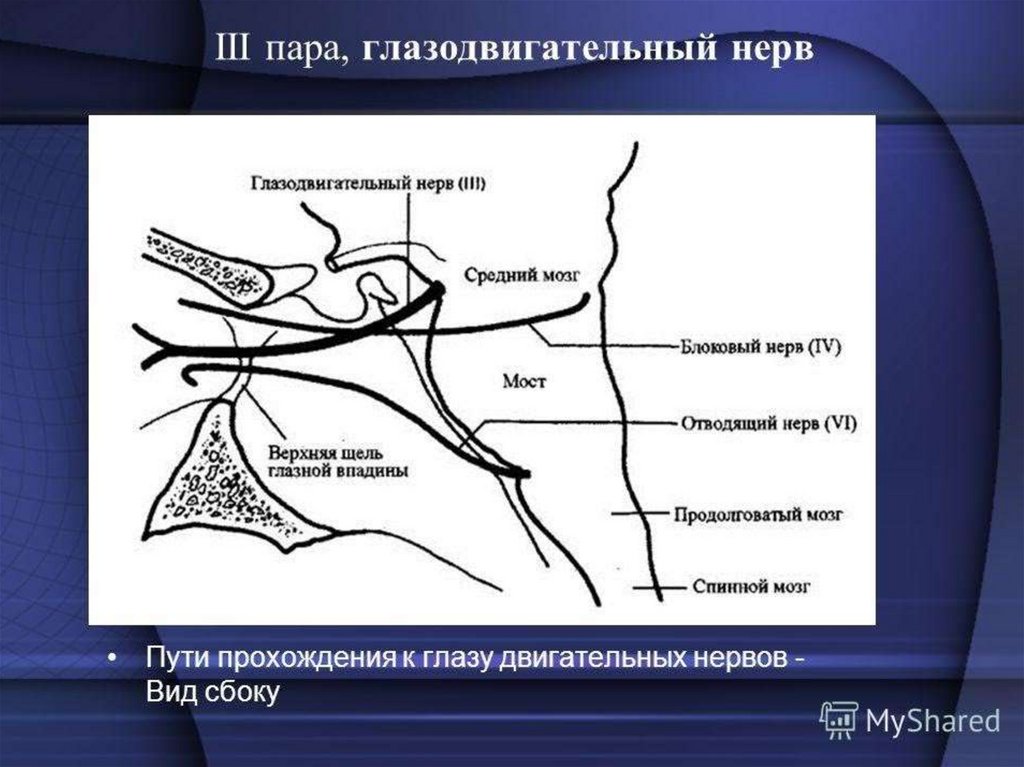 III пара, глазодвигательный нерв

Глазодвигательный нерв (III)

Средний мозг

Блоковый нерв (IV)

Мост

Отводящий нерв (VI)

Верхняя щель глазной впадины

Продолговатый мозг

Спинной мозг

• Пути прохождения к глазу двигательных нервов - Вид сбоку

MyShared